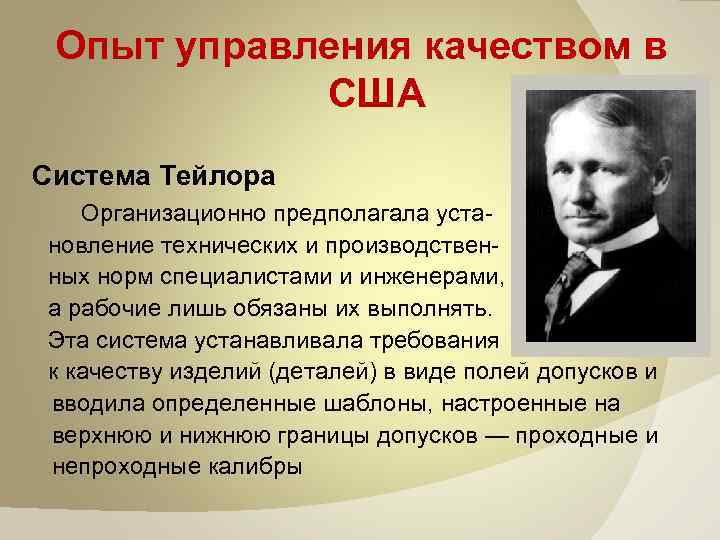 Опыт управления качеством в США

Система Тейлора

Организационно предполагала установление технических и производственных норм специалистами и инженерами, а рабочие лишь обязаны их выполнять. Эта система устанавливала требования к качеству изделий (деталей) в виде полей допусков и вводила определенные шаблоны, настроенные на верхнюю и нижнюю границы допусков — проходные и непроходные калибры